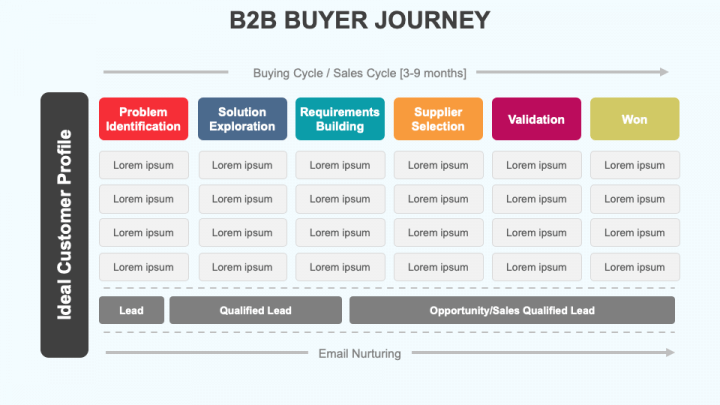 B2B BUYER JOURNEY

Buying Cycle / Sales Cycle [3-9 months]

Ideal Customer Profile

| Problem Identification | Solution Exploration | Requirements Building | Supplier Selection | Validation | Won |
|---|---|---|---|---|---|
| Lorem ipsum | Lorem ipsum | Lorem ipsum | Lorem ipsum | Lorem ipsum | Lorem ipsum |
| Lorem ipsum | Lorem ipsum | Lorem ipsum | Lorem ipsum | Lorem ipsum | Lorem ipsum |
| Lorem ipsum | Lorem ipsum | Lorem ipsum | Lorem ipsum | Lorem ipsum | Lorem ipsum |
| Lorem ipsum | Lorem ipsum | Lorem ipsum | Lorem ipsum | Lorem ipsum | Lorem ipsum |

Lead

Qualified Lead

Opportunity/Sales Qualified Lead

Email Nurturing